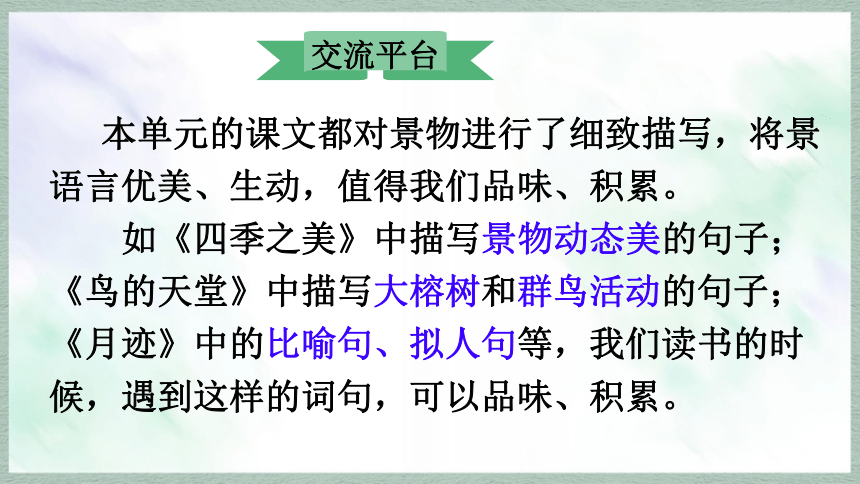 交流平台

本单元的课文都对景物进行了细致描写，将景语言优美、生动，值得我们品味、积累。

如《四季之美》中描写景物动态美的句子；《鸟的天堂》中描写大榕树和群鸟活动的句子；《月迹》中的比喻句、拟人句等，我们读书的时候，遇到这样的词句，可以品味、积累。